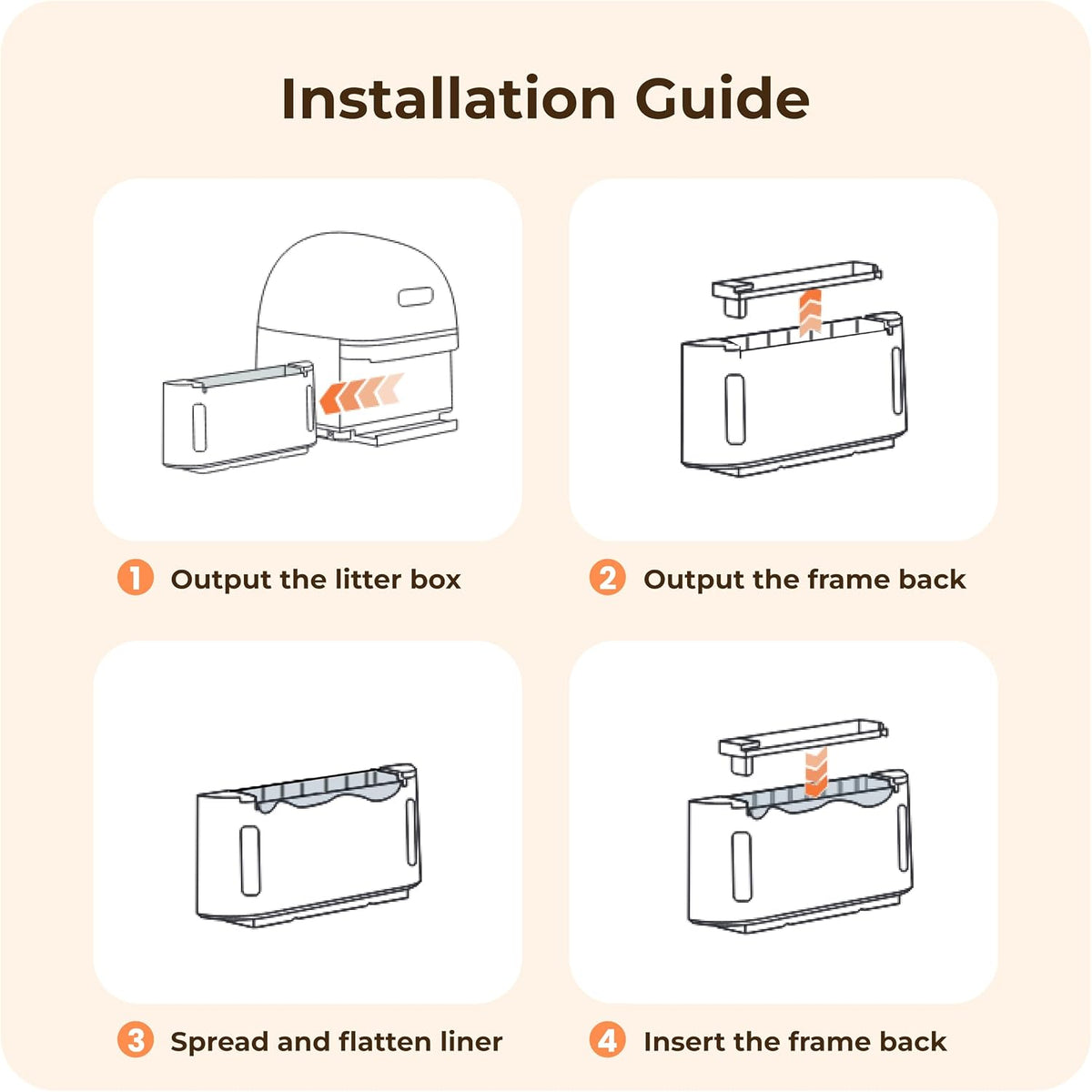 Installation Guide

1 Output the litter box

2 Output the frame back

3 Spread and flatten liner

4 Insert the frame back